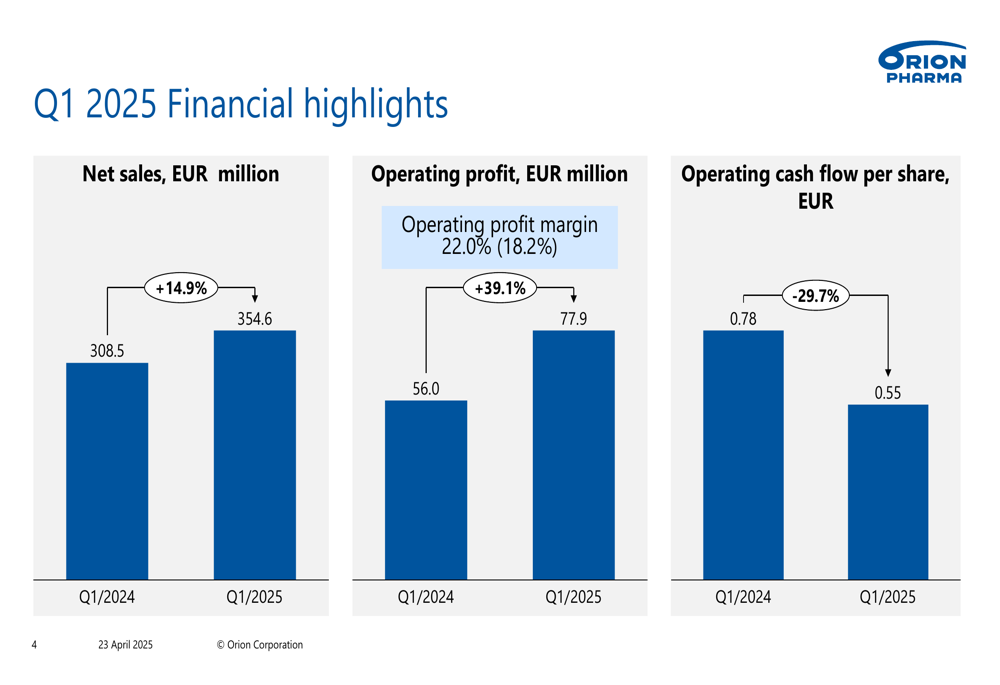 ORION PHARMA

Q1 2025 Financial highlights

Net sales, EUR million

+14.9%

308.5

354.6

Q1/2024

Q1/2025

Operating profit, EUR million

Operating profit margin 22.0% (18.2%)

+39.1%

56.0

77.9

Q1/2024

Q1/2025

Operating cash flow per share, EUR

-29.7%

0.78

0.55

Q1/2024

Q1/2025

4 23 April 2025 © Orion Corporation